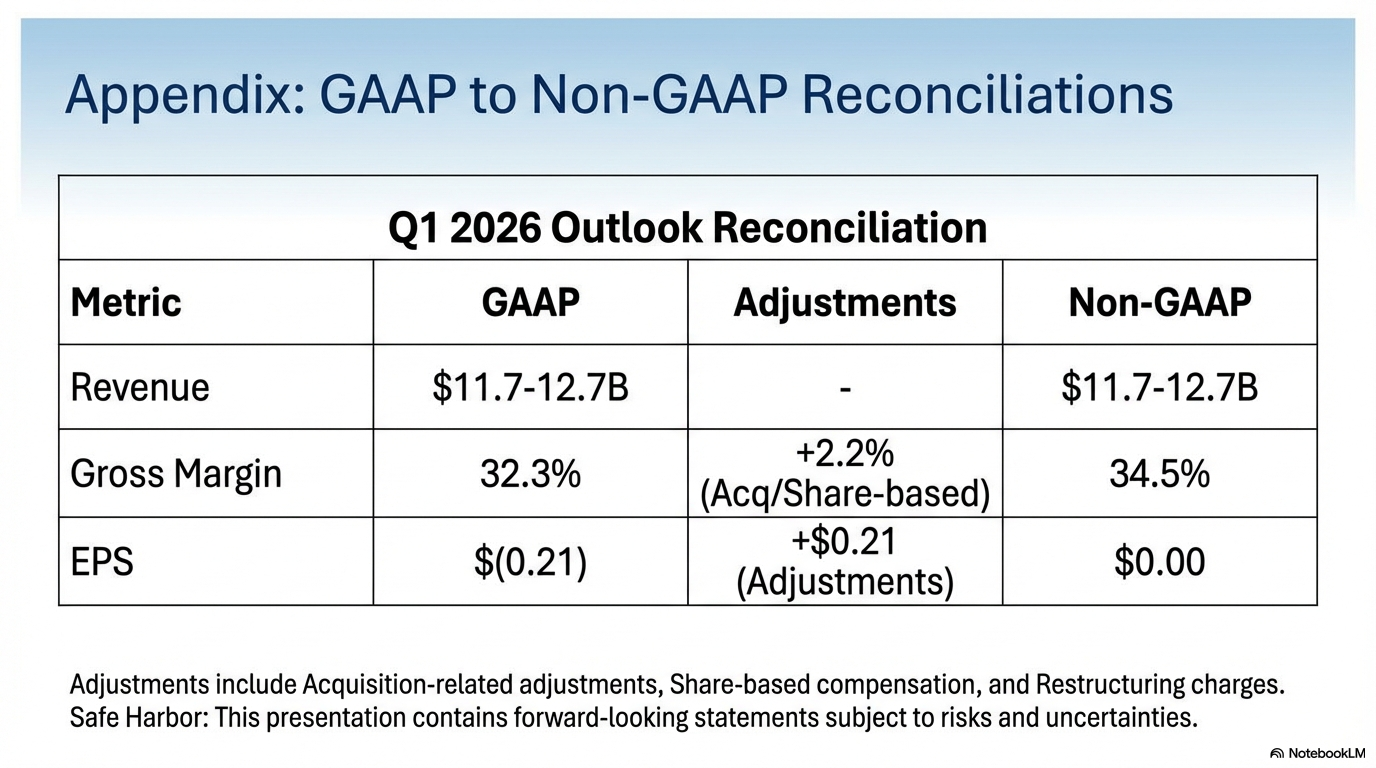 Appendix: GAAP to Non-GAAP Reconciliations

Q1 2026 Outlook Reconciliation

| Metric | GAAP | Adjustments | Non-GAAP |
|---|---|---|---|
| Revenue | \$11.7-12.7B | - | \$11.7-12.7B |
| Gross Margin | 32.3% | +2.2% (Acq/Share-based) | 34.5% |
| EPS | \$(0.21) | +\$0.21 (Adjustments) | \$0.00 |

Adjustments include Acquisition-related adjustments, Share-based compensation, and Restructuring charges.
Safe Harbor: This presentation contains forward-looking statements subject to risks and uncertainties.

NotebookLM